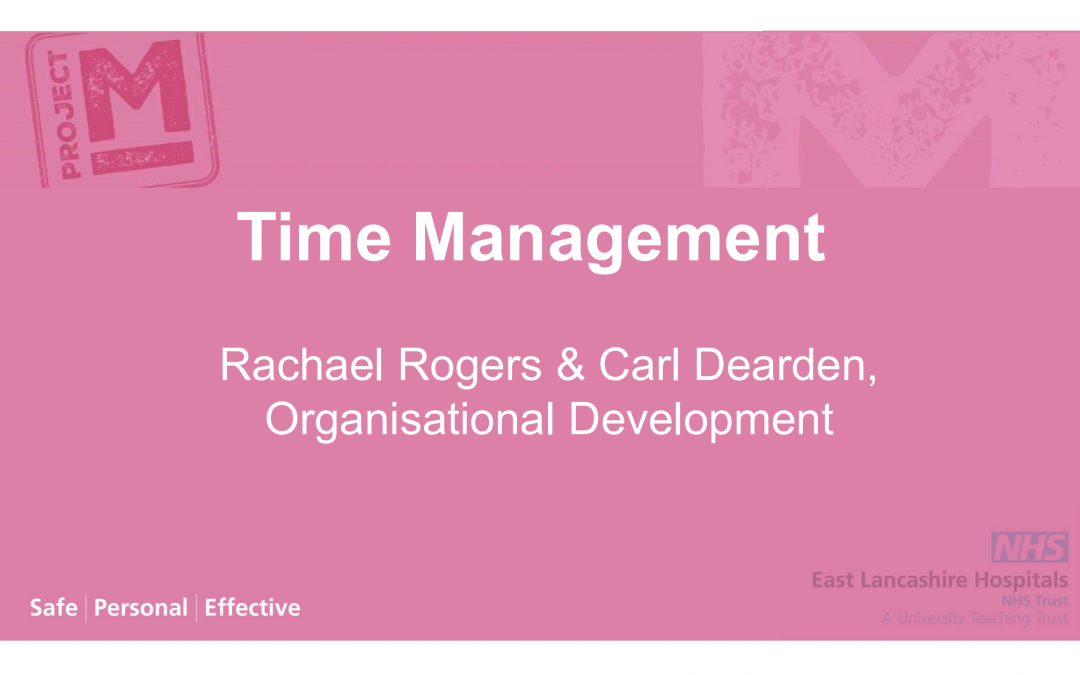 PROJECT M

Time Management

Rachael Rogers & Carl Dearden, Organisational Development

Safe | Personal | Effective

NHS
East Lancashire Hospitals
NHS Trust
A University Teaching Trust